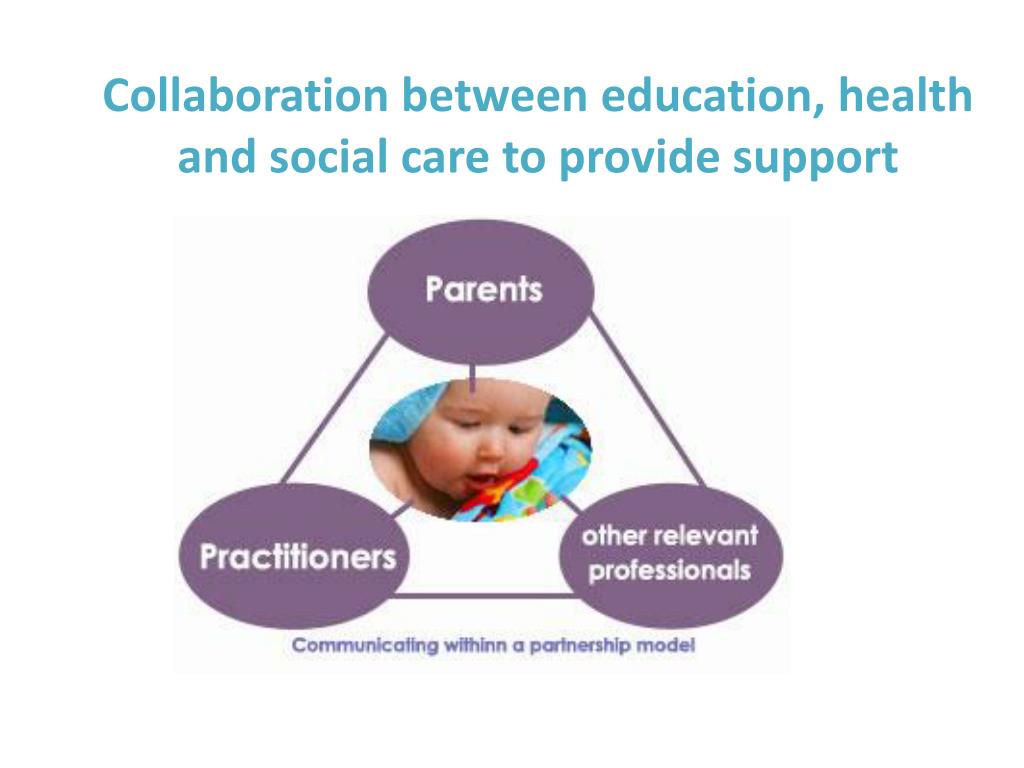 Collaboration between education, health and social care to provide support

Parents

Practitioners

other relevant professionals

Communicating withinn a partnership model